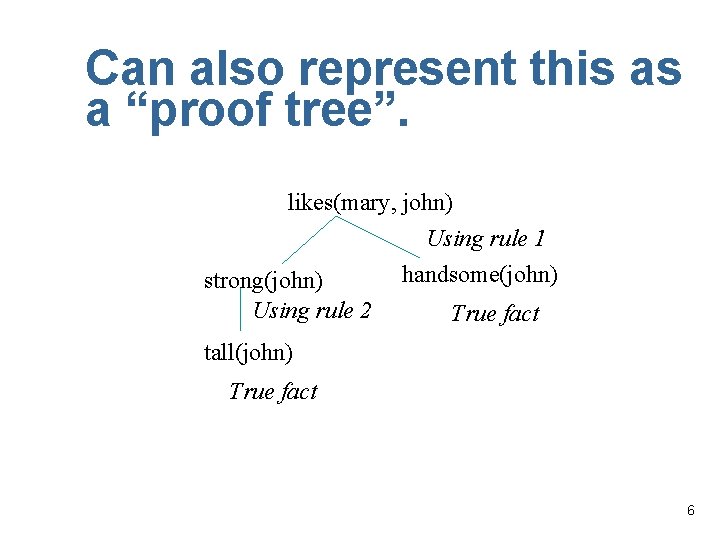 Can also represent this as a “proof tree”.

likes(mary, john)

Using rule 1

strong(john)

handsome(john)

Using rule 2

True fact

tall(john)

True fact

6